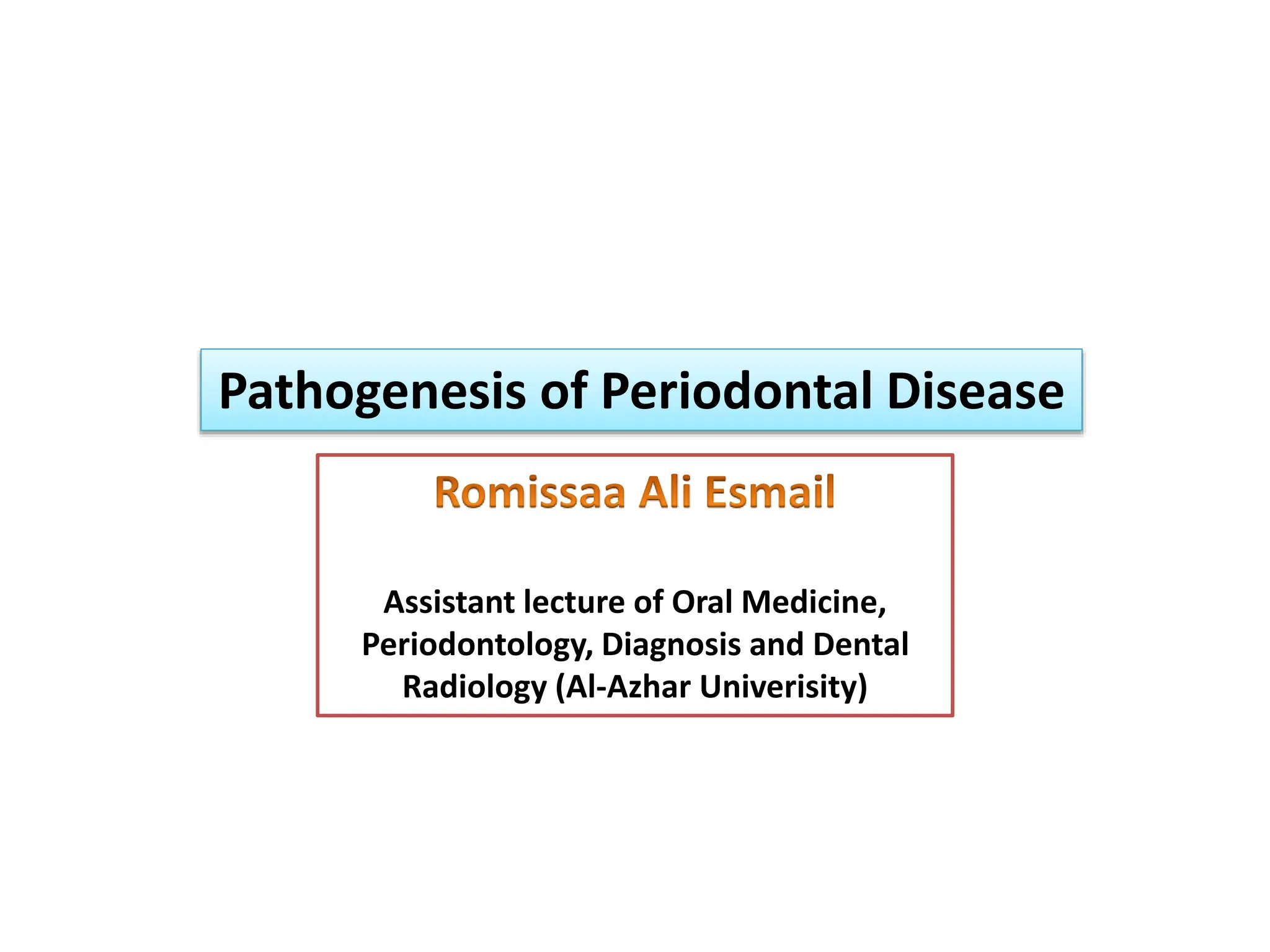 Pathogenesis of Periodontal Disease

Romissaa Ali Esmail

Assistant lecture of Oral Medicine, Periodontology, Diagnosis and Dental Radiology (Al-Azhar Univerisity)